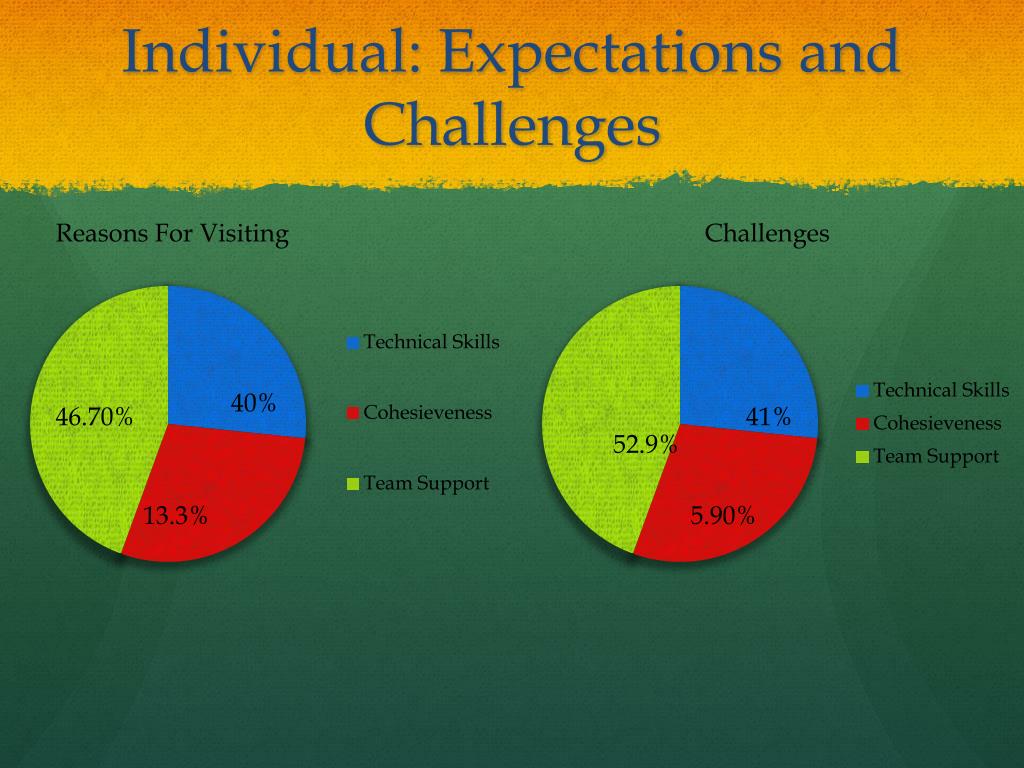 Individual: Expectations and Challenges

Reasons For Visiting

40%

13.3%

46.70%

Technical Skills

Cohesieveness

Team Support

Challenges

41%

5.90%

52.9%

Technical Skills

Cohesieveness

Team Support